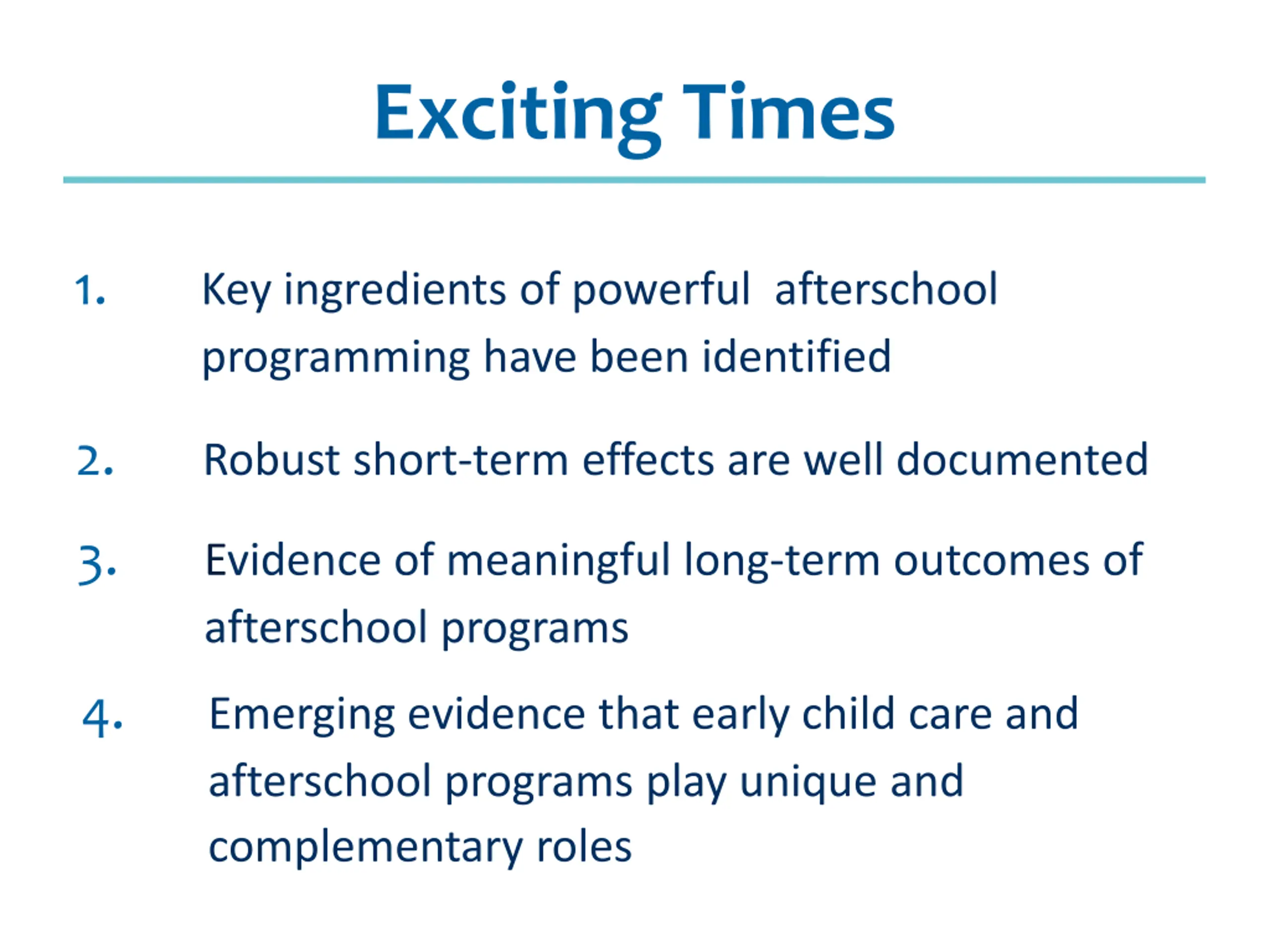 Exciting Times

1. Key ingredients of powerful afterschool programming have been identified

2. Robust short-term effects are well documented

3. Evidence of meaningful long-term outcomes of afterschool programs

4. Emerging evidence that early child care and afterschool programs play unique and complementary roles